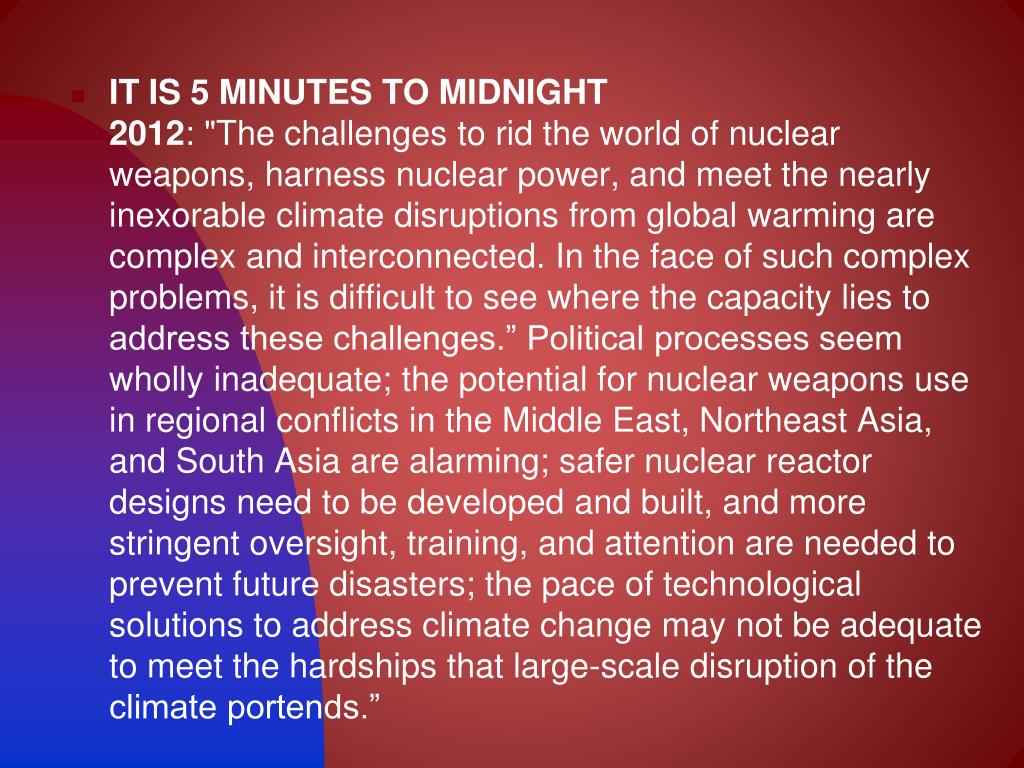 IT IS 5 MINUTES TO MIDNIGHT
2012: "The challenges to rid the world of nuclear weapons, harness nuclear power, and meet the nearly inexorable climate disruptions from global warming are complex and interconnected. In the face of such complex problems, it is difficult to see where the capacity lies to address these challenges.” Political processes seem wholly inadequate; the potential for nuclear weapons use in regional conflicts in the Middle East, Northeast Asia, and South Asia are alarming; safer nuclear reactor designs need to be developed and built, and more stringent oversight, training, and attention are needed to prevent future disasters; the pace of technological solutions to address climate change may not be adequate to meet the hardships that large-scale disruption of the climate portends.”